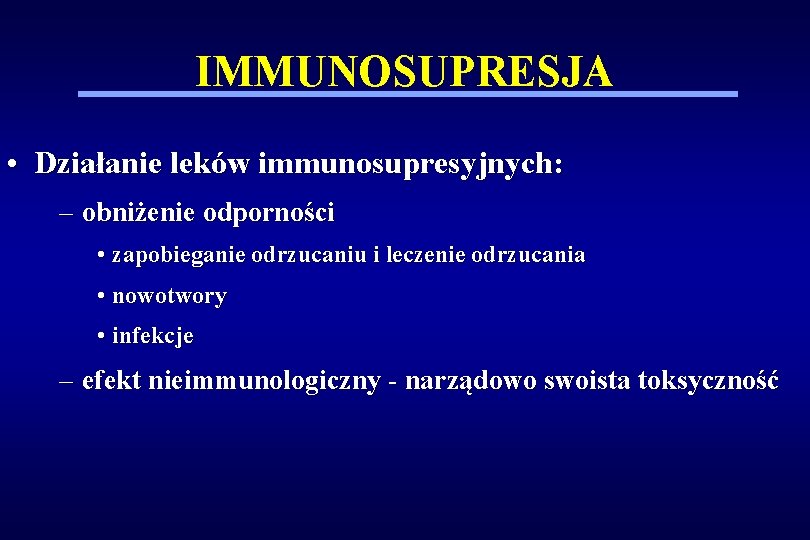 IMMUNOSUPRESJA

• Działanie leków immunosupresyjnych:

– obniżenie odporności

• zapobieganie odrzucaniu i leczenie odrzucania

• nowotwory

• infekcje

– efekt nieimmunologiczny - narządowo swoista toksyczność